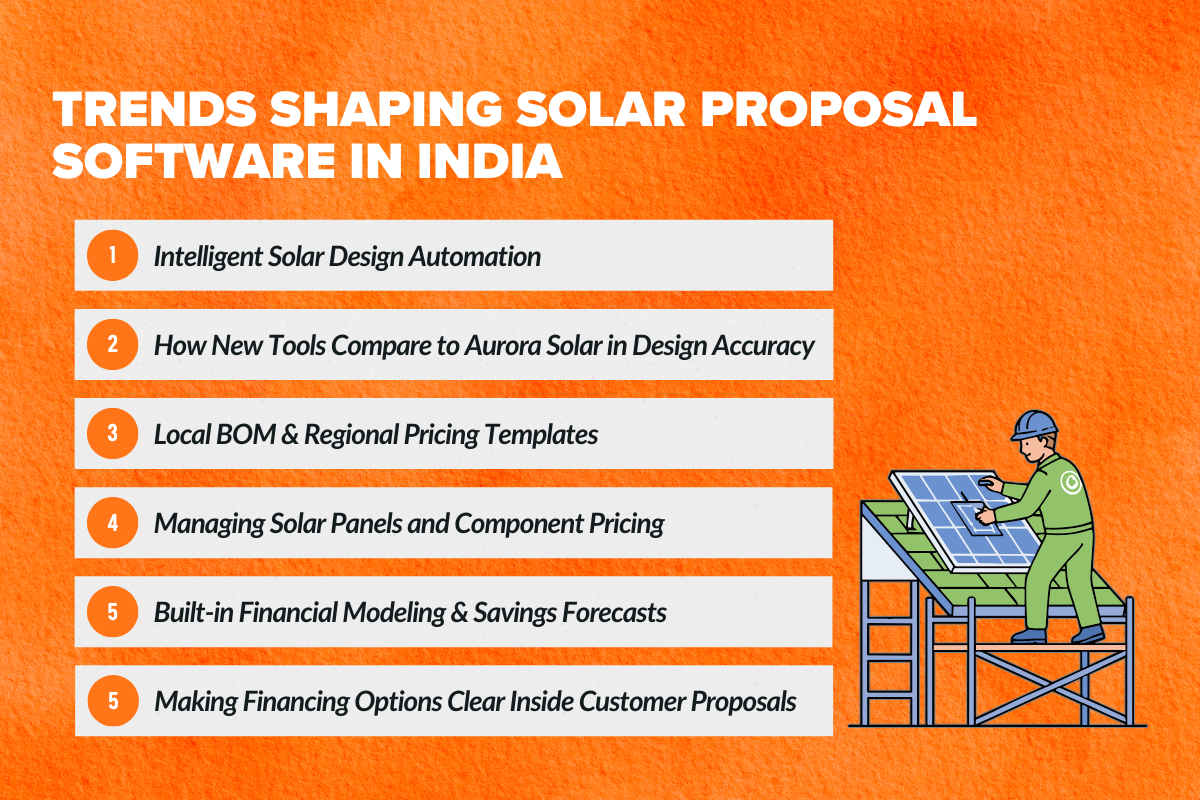 TRENDS SHAPING SOLAR PROPOSAL SOFTWARE IN INDIA

1 Intelligent Solar Design Automation

2 How New Tools Compare to Aurora Solar in Design Accuracy

3 Local BOM & Regional Pricing Templates

4 Managing Solar Panels and Component Pricing

5 Built-in Financial Modeling & Savings Forecasts

5 Making Financing Options Clear Inside Customer Proposals